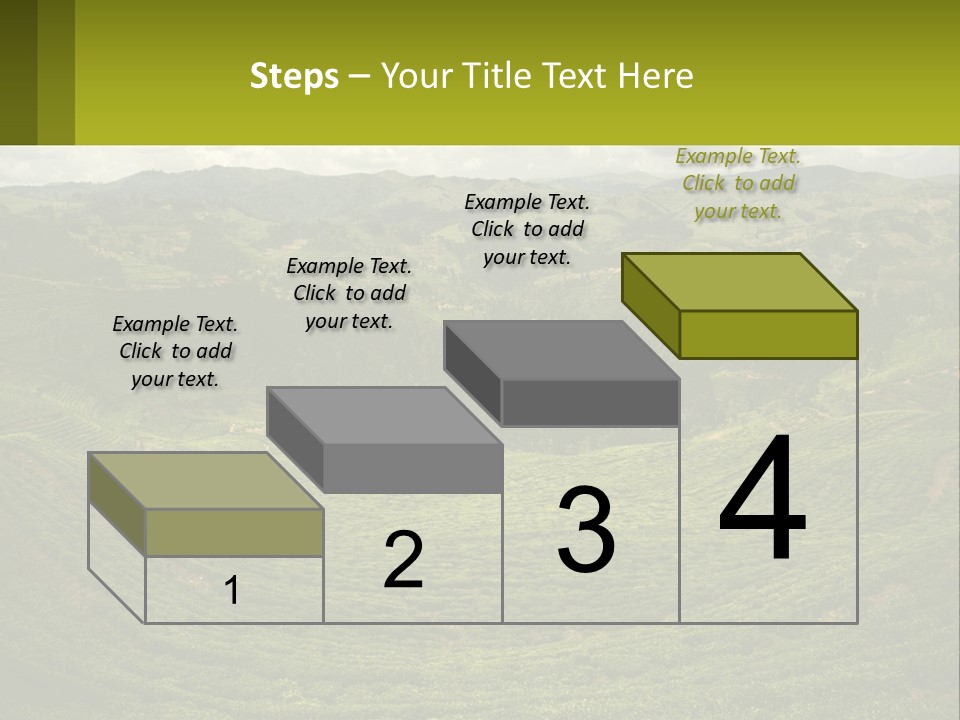 Steps – Your Title Text Here

Example Text. Click to add your text.

Example Text. Click to add your text.

Example Text. Click to add your text.

Example Text. Click to add your text.

1

2

3

4